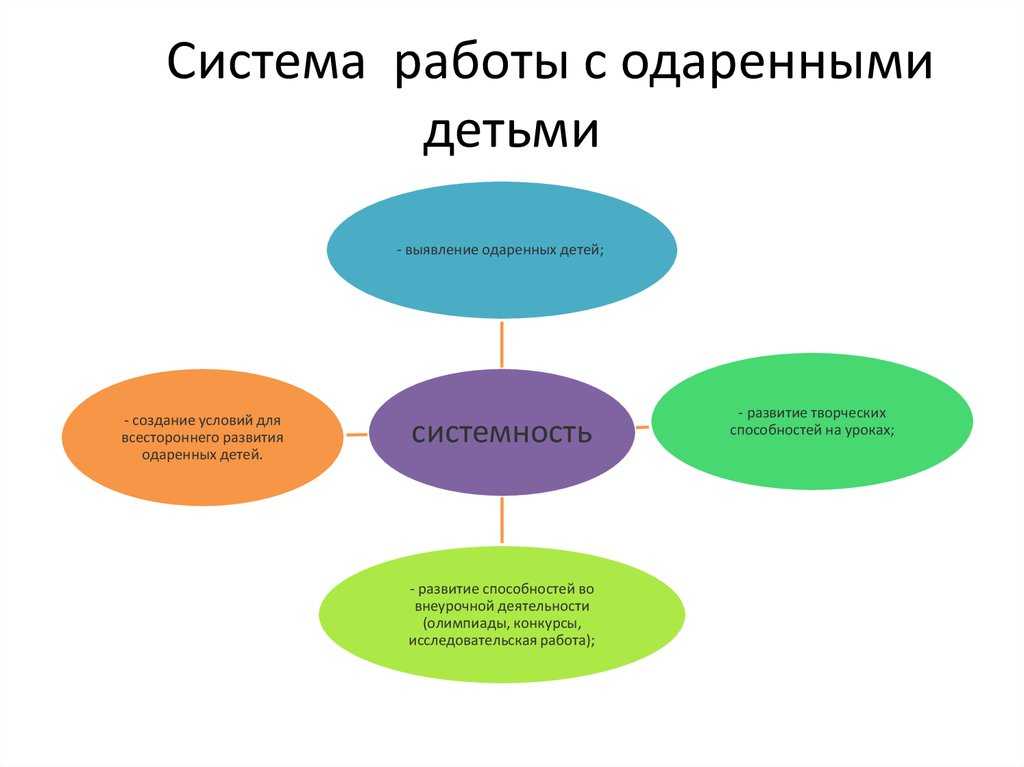 Система работы с одаренными детьми

- выявление одаренных детей;

- создание условий для всестороннего развития одаренных детей.

системность

- развитие творческих способностей на уроках;

- развитие способностей во внеурочной деятельности (олимпиады, конкурсы, исследовательская работа);